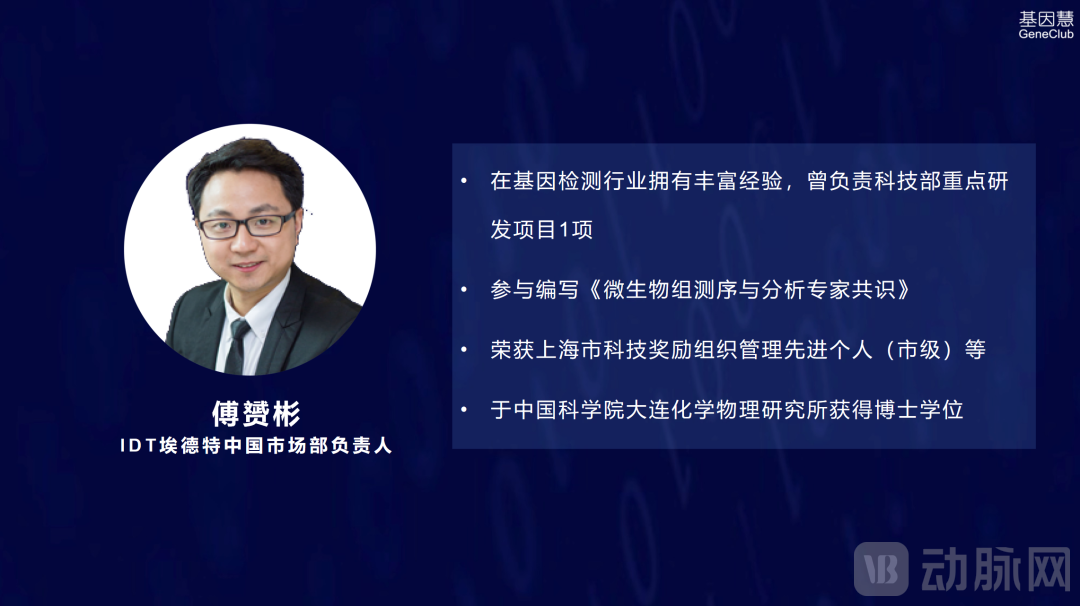 基因慧
GeneClub

傅赟彬
IDT埃德特中国市场部负责人

• 在基因检测行业拥有丰富经验，曾负责科技部重点研发项目1项
• 参与编写《微生物组测序与分析专家共识》
• 荣获上海市科技奖励组织管理先进个人（市级）等
• 于中国科学院大连化学物理研究所获得博士学位

VB 动脉网